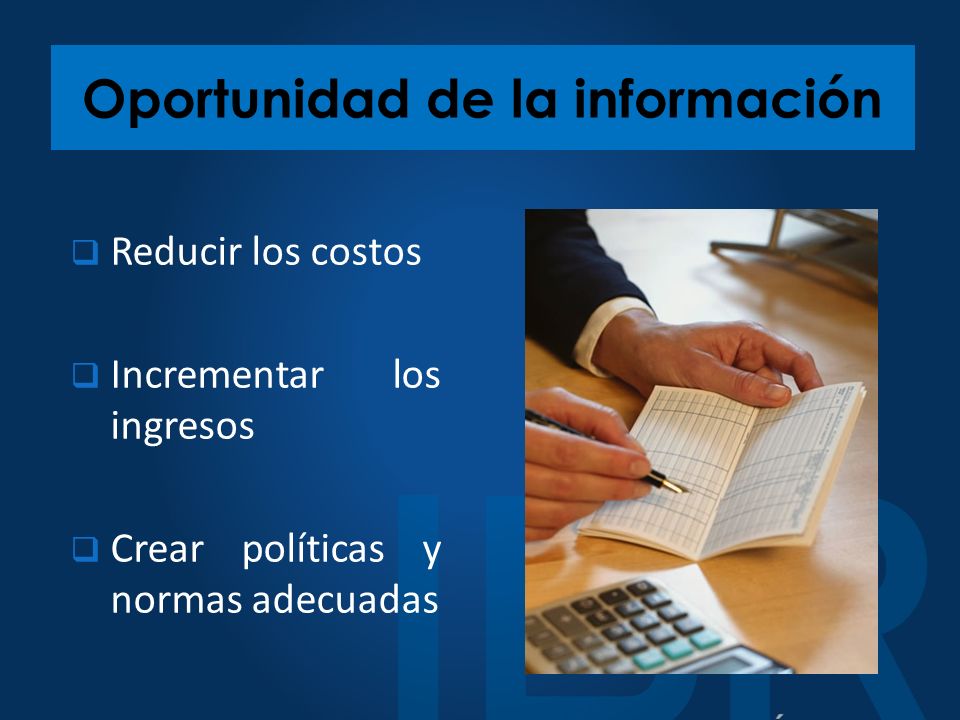 Oportunidad de la información

❑ Reducir los costos

❑ Incrementar los ingresos

❑ Crear políticas y normas adecuadas